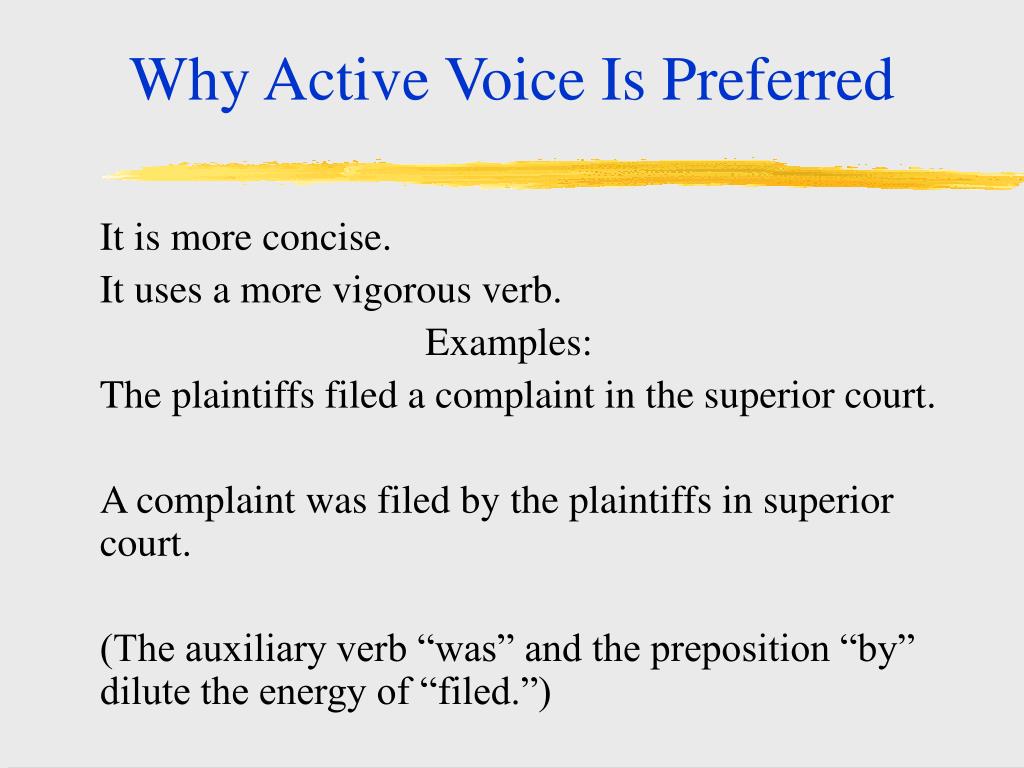 Why Active Voice Is Preferred

It is more concise.
It uses a more vigorous verb.
Examples:
The plaintiffs filed a complaint in the superior court.

A complaint was filed by the plaintiffs in superior court.

(The auxiliary verb “was” and the preposition “by” dilute the energy of “filed.”)